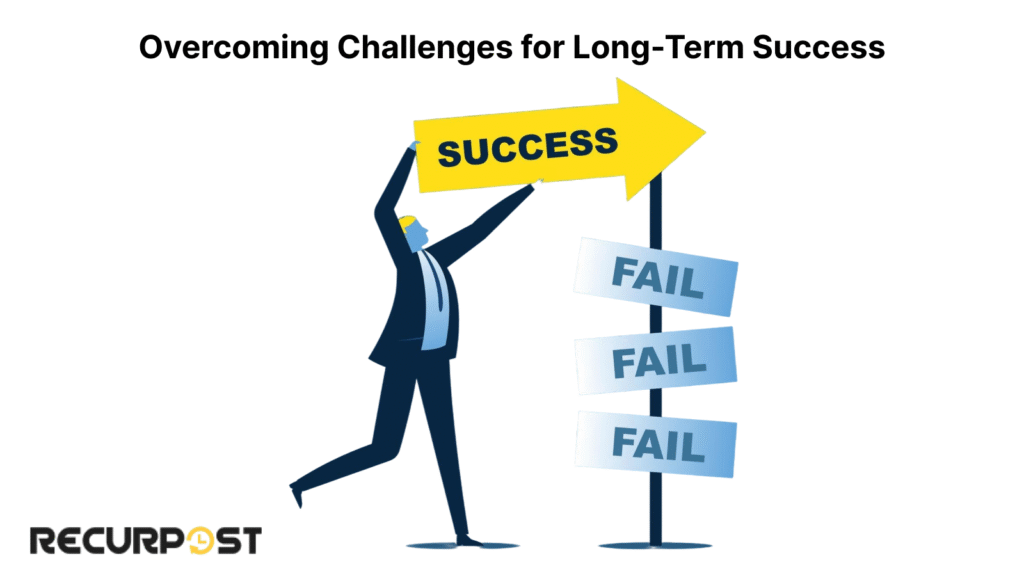 Overcoming Challenges for Long-Term Success

SUCCESS

FAIL

FAIL

FAIL

RECURPOST